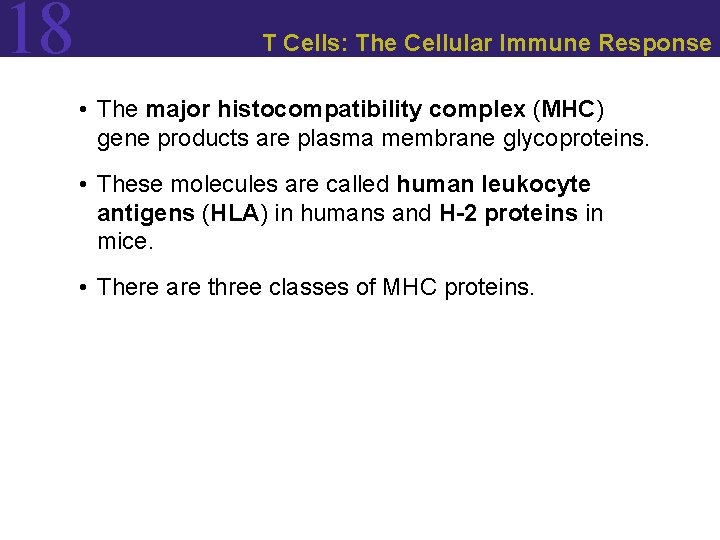 18

T Cells: The Cellular Immune Response

• The major histocompatibility complex (MHC) gene products are plasma membrane glycoproteins.

• These molecules are called human leukocyte antigens (HLA) in humans and H-2 proteins in mice.

• There are three classes of MHC proteins.